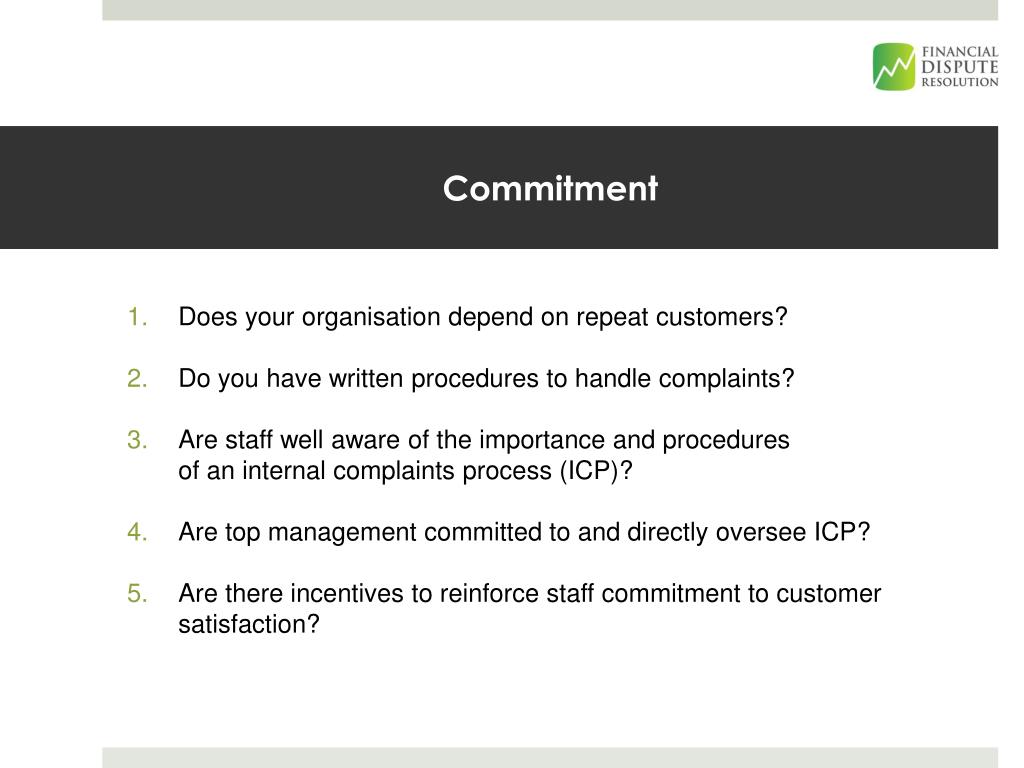 FINANCIAL
DISPUTE
RESOLUTION

Commitment

1. Does your organisation depend on repeat customers?

2. Do you have written procedures to handle complaints?

3. Are staff well aware of the importance and procedures of an internal complaints process (ICP)?

4. Are top management committed to and directly oversee ICP?

5. Are there incentives to reinforce staff commitment to customer satisfaction?